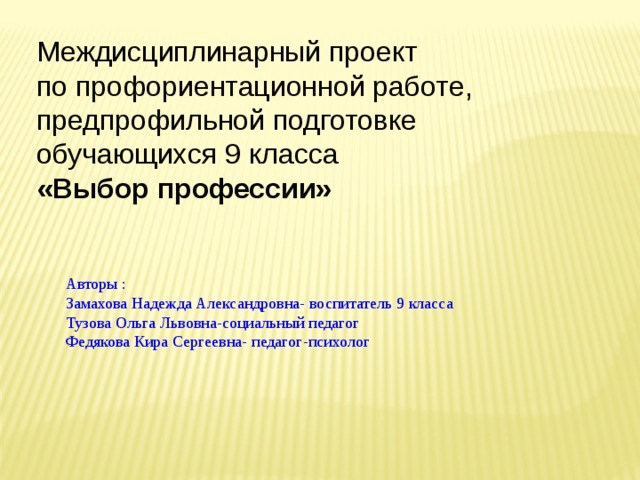 Междисциплинарный проект
по профориентационной работе,
предпрофильной подготовке
обучающихся 9 класса
«Выбор профессии»

Авторы :
Замахова Надежда Александровна- воспитатель 9 класса
Тузова Ольга Львовна-социальный педагог
Федякова Кира Сергеевна- педагог-психолог